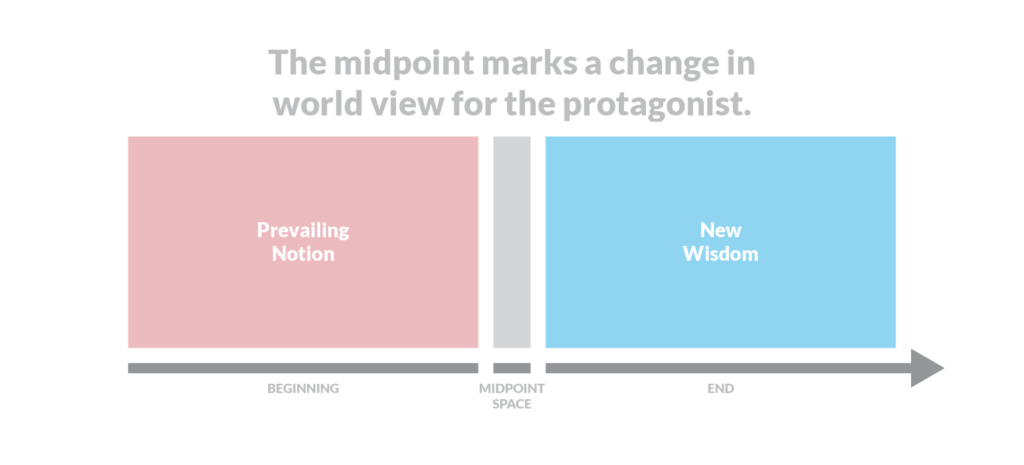 The midpoint marks a change in world view for the protagonist.

Prevailing Notion

New Wisdom

BEGINNING

MIDPOINT SPACE

END